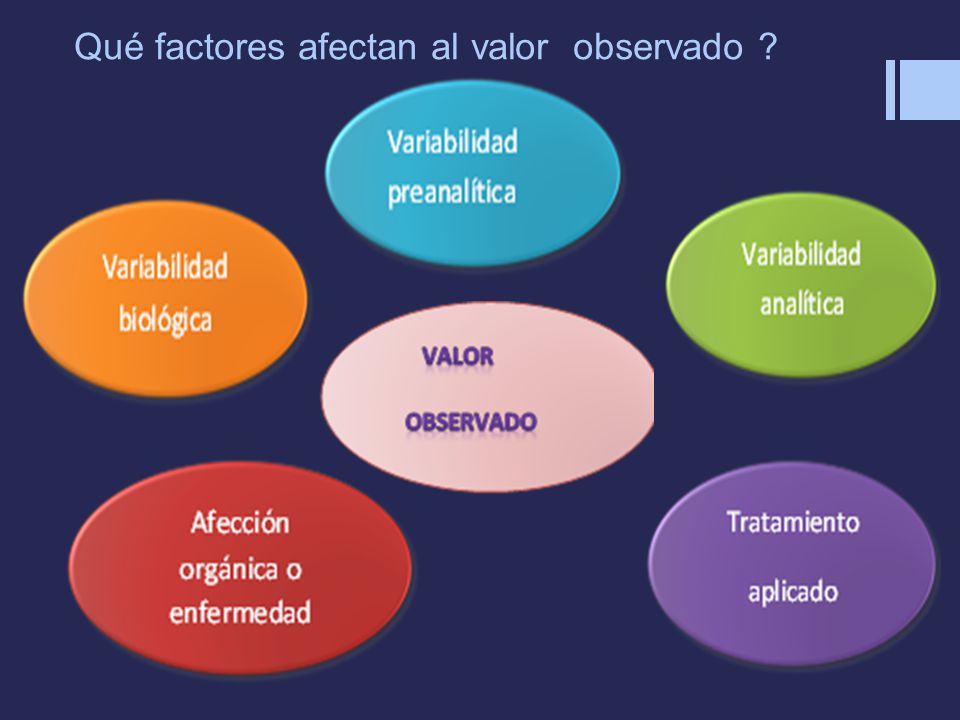 Qué factores afectan al valor observado ?

Variabilidad preanalítica

Variabilidad biológica

Variabilidad analítica

VALOR

OBSERVADO

Afección orgánica o enfermedad

Tratamiento

aplicado